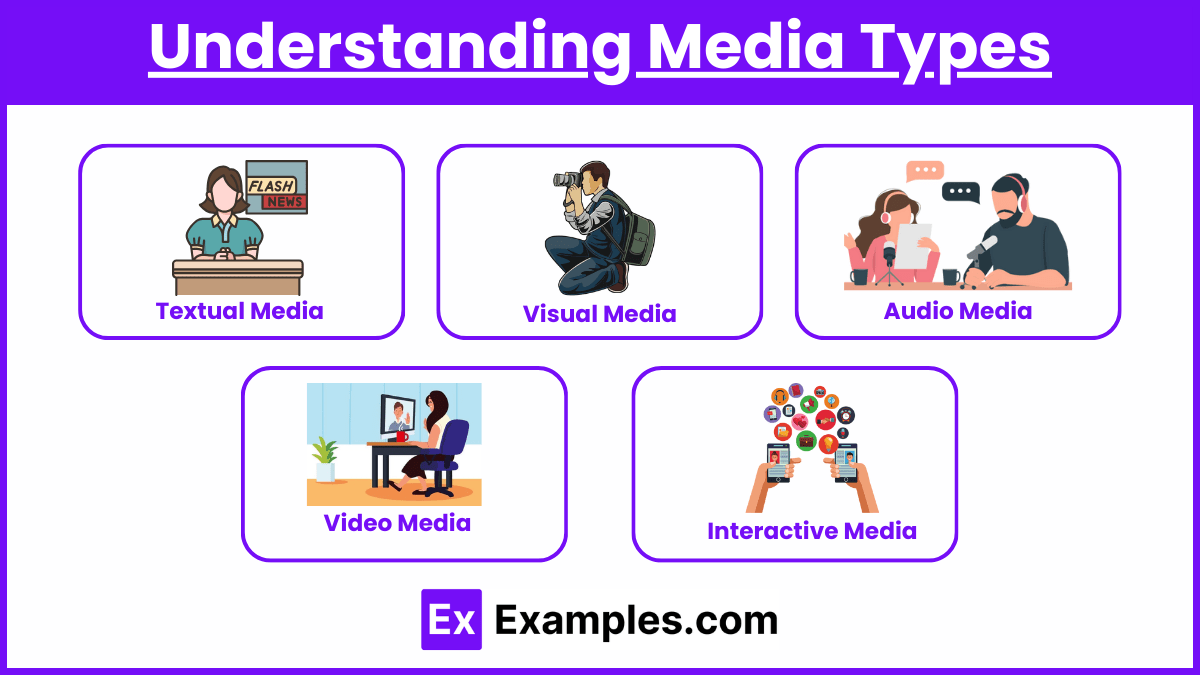 Understanding Media Types

FLASH NEWS

Textual Media

Visual Media

Audio Media

Video Media

Interactive Media

Ex Examples.com